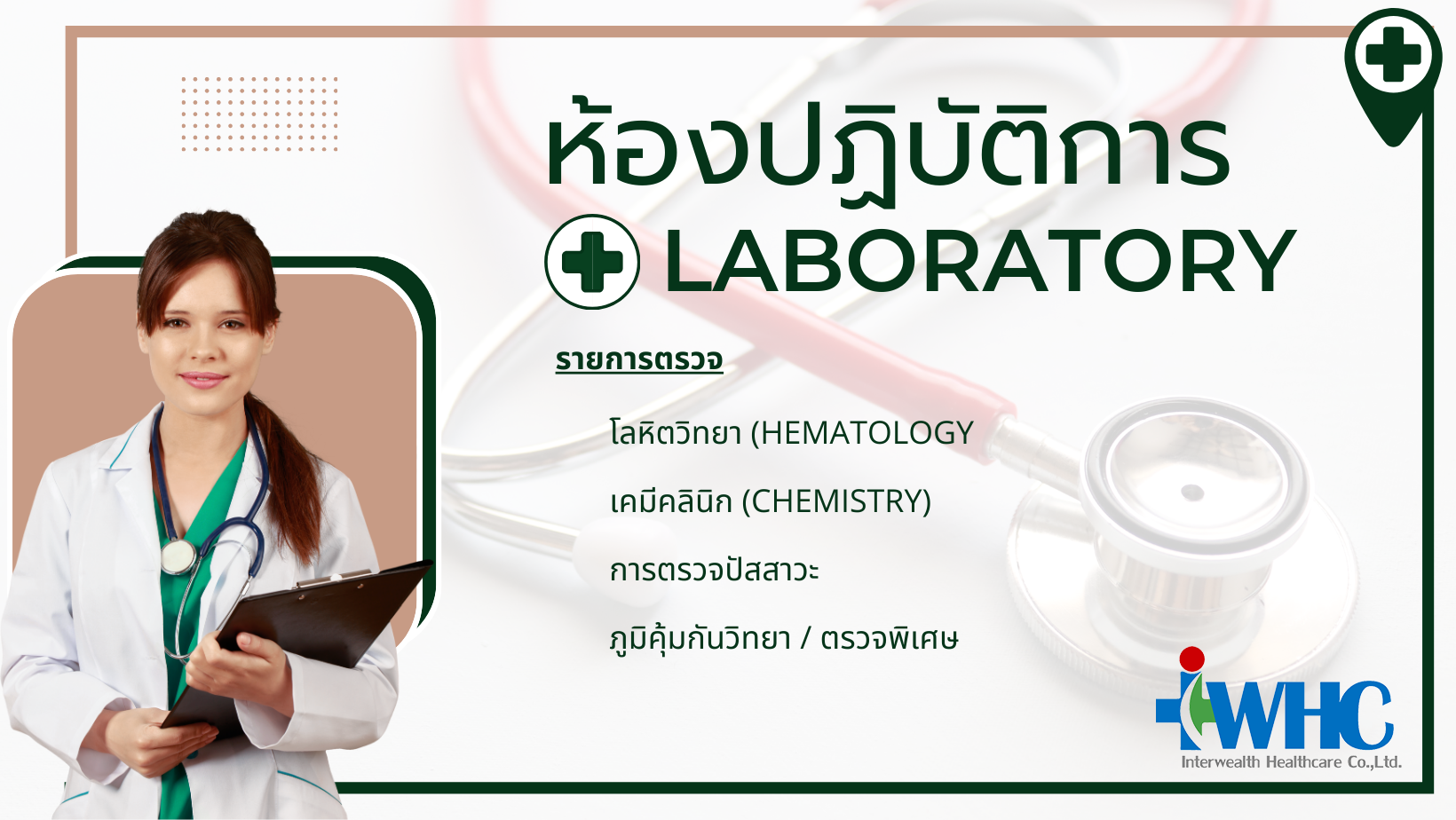 ห้องปฏิบัติการ
LABORATORY

รายการตรวจ

โลหิตวิทยา (HEMATOLOGY

เคมีคลินิก (CHEMISTRY)

การตรวจปัสสาวะ

ภูมิคุ้มกันวิทยา / ตรวจพิเศษ

iWHC
Interwealth Healthcare Co.,Ltd.